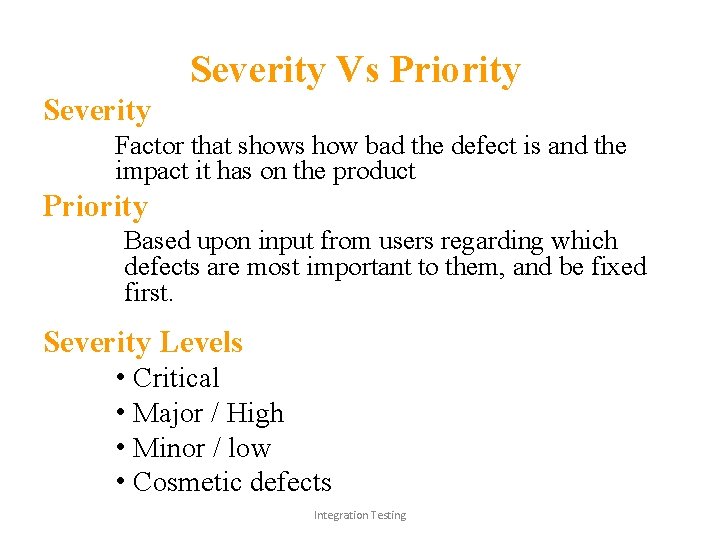 Severity Vs Priority

Severity

Factor that shows how bad the defect is and the impact it has on the product

Priority

Based upon input from users regarding which defects are most important to them, and be fixed first.

Severity Levels

• Critical
• Major / High
• Minor / low
• Cosmetic defects

Integration Testing